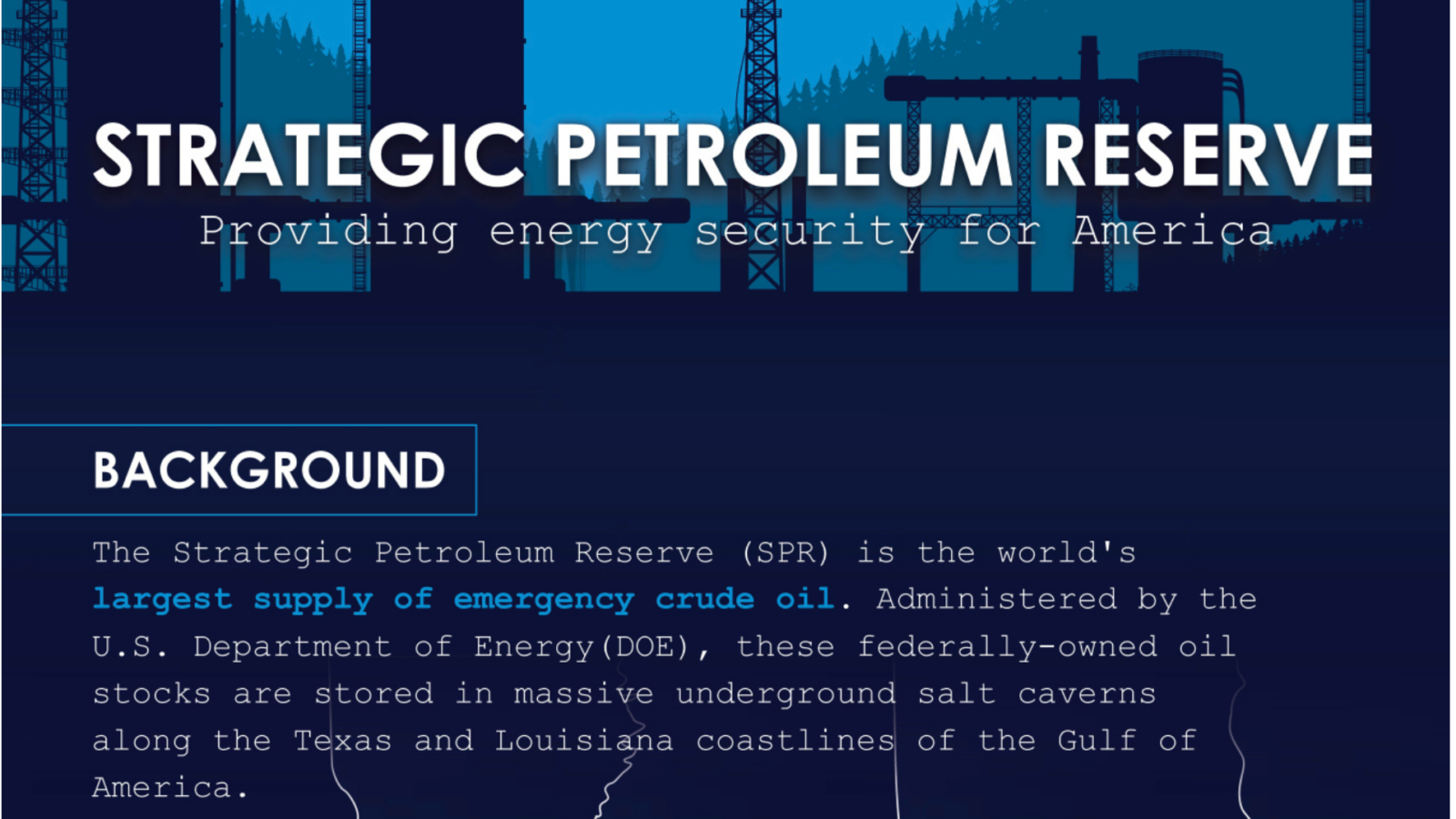 STRATEGIC PETROLEUM RESERVE

Providing energy security for America

BACKGROUND

The Strategic Petroleum Reserve (SPR) is the world's largest supply of emergency crude oil. Administered by the U.S. Department of Energy(DOE), these federally-owned oil stocks are stored in massive underground salt caverns along the Texas and Louisiana coastlines of the Gulf of America.